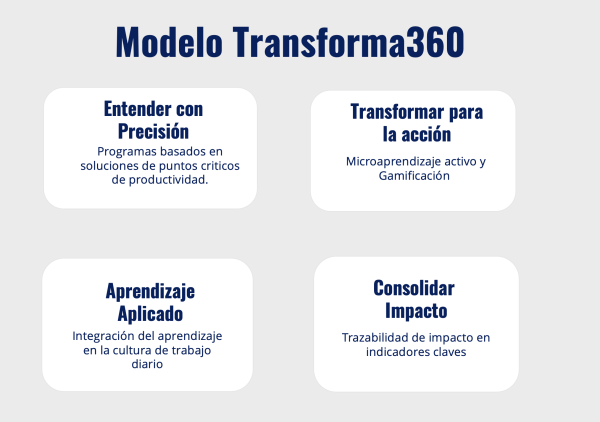 Modelo Transforma360

Entender con Precisión
Programas basados en soluciones de puntos criticos de productividad.

Transformar para la acción
Microaprendizaje activo y Gamificación

Aprendizaje Aplicado
Integración del aprendizaje en la cultura de trabajo diario

Consolidar Impacto
Trazabilidad de impacto en indicadores claves